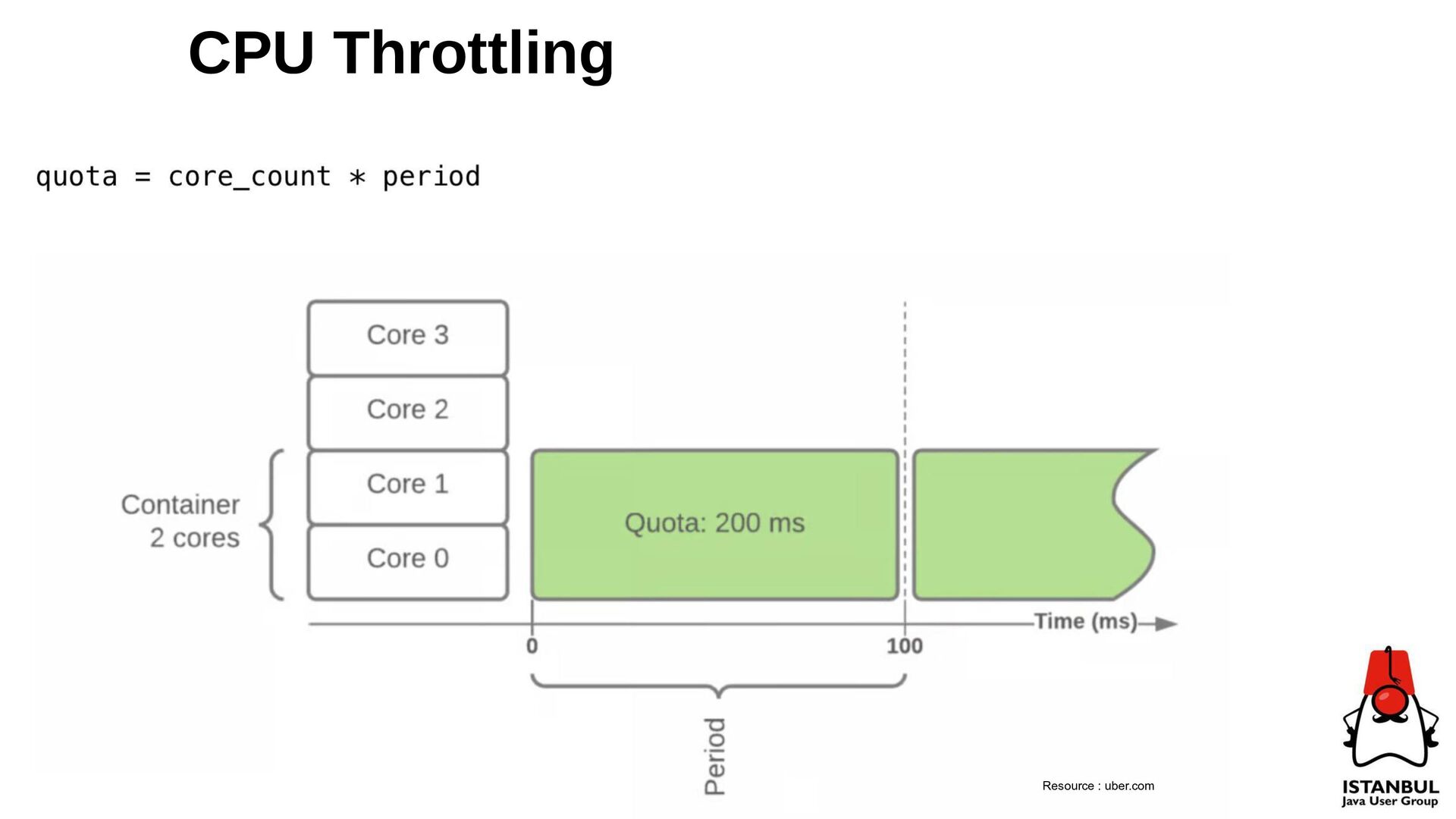 CPU Throttling

quota = core_count * period

Core 3
Core 2
Core 1
Core 0
Container
2 cores
Quota: 200 ms
Time (ms)
0
100
Period

Resource : uber.com

ISTANBUL
Java User Group